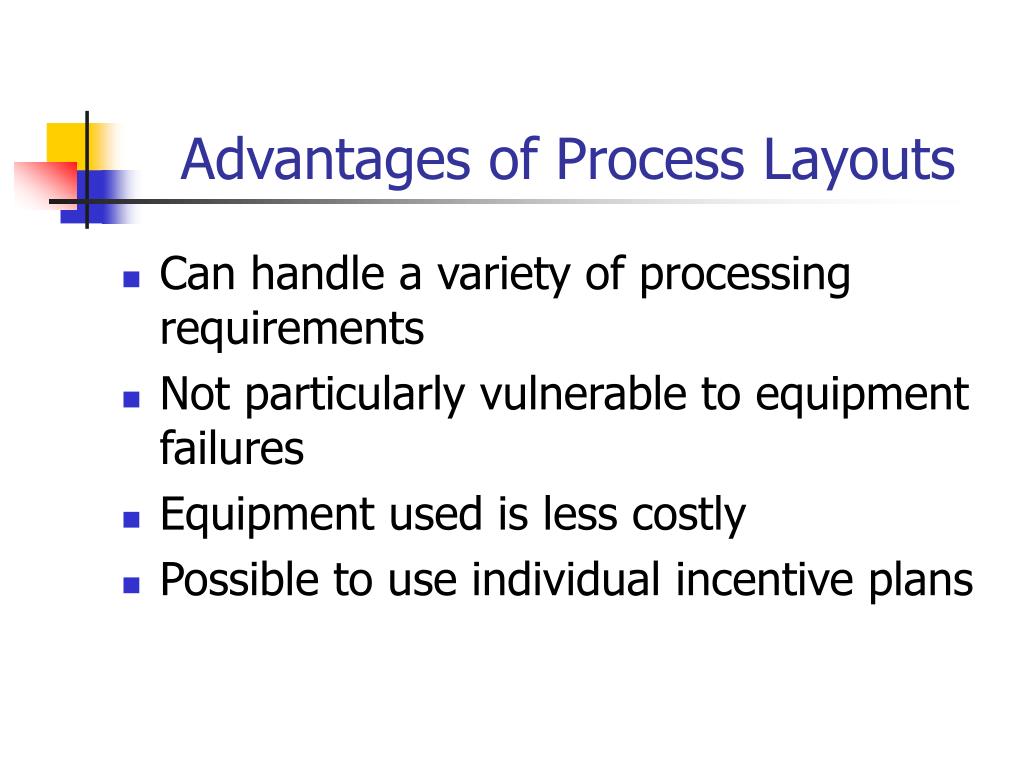 Advantages of Process Layouts

- Can handle a variety of processing requirements
- Not particularly vulnerable to equipment failures
- Equipment used is less costly
- Possible to use individual incentive plans